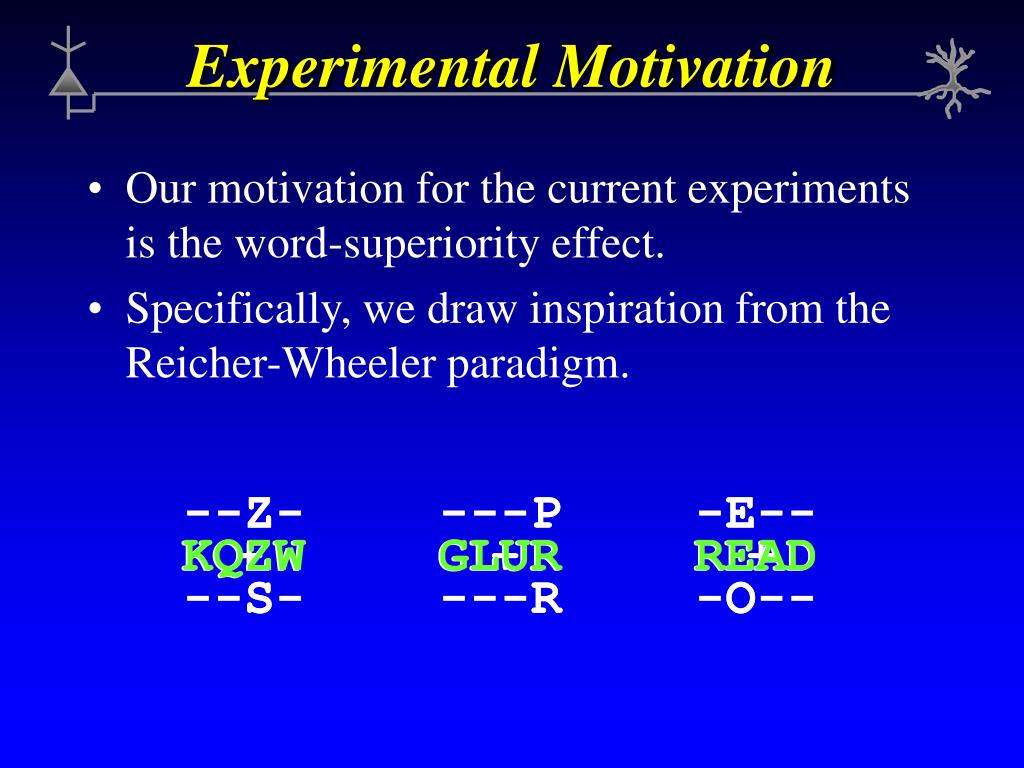 Experimental Motivation

• Our motivation for the current experiments is the word-superiority effect.

• Specifically, we draw inspiration from the Reicher-Wheeler paradigm.

--Z-
KQZW
--S-

---P
GLUR
---R

-E--
READ
-O--